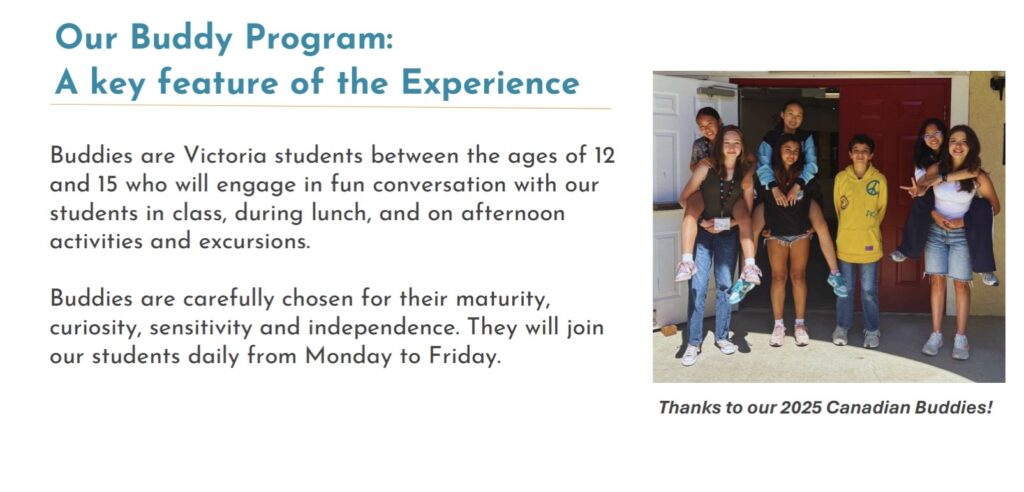 Our Buddy Program:
A key feature of the Experience

Buddies are Victoria students between the ages of 12 and 15 who will engage in fun conversation with our students in class, during lunch, and on afternoon activities and excursions.

Buddies are carefully chosen for their maturity, curiosity, sensitivity and independence. They will join our students daily from Monday to Friday.

Thanks to our 2025 Canadian Buddies!